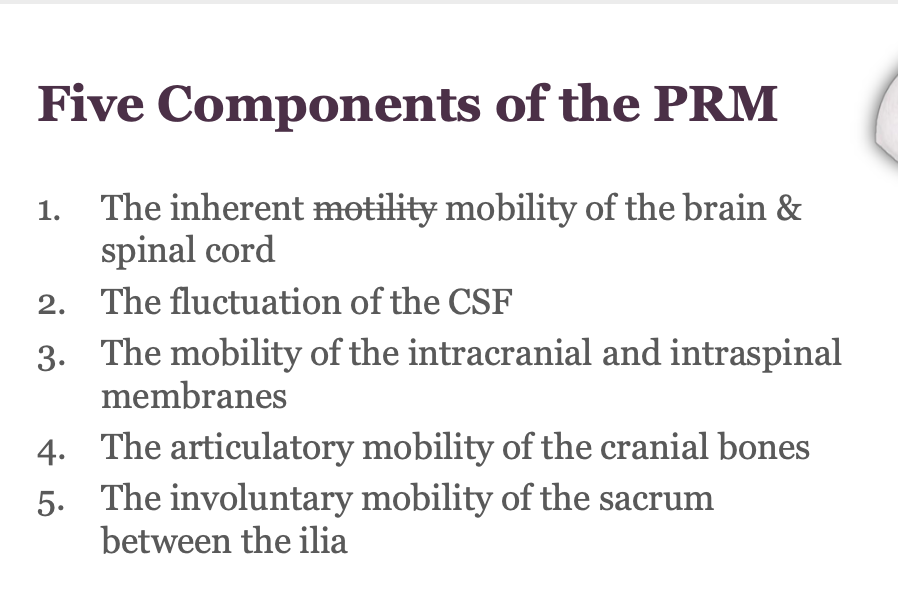 Five Components of the PRM

1. The inherent ~~motility~~ mobility of the brain & spinal cord
2. The fluctuation of the CSF
3. The mobility of the intracranial and intraspinal membranes
4. The articulatory mobility of the cranial bones
5. The involuntary mobility of the sacrum between the ilia